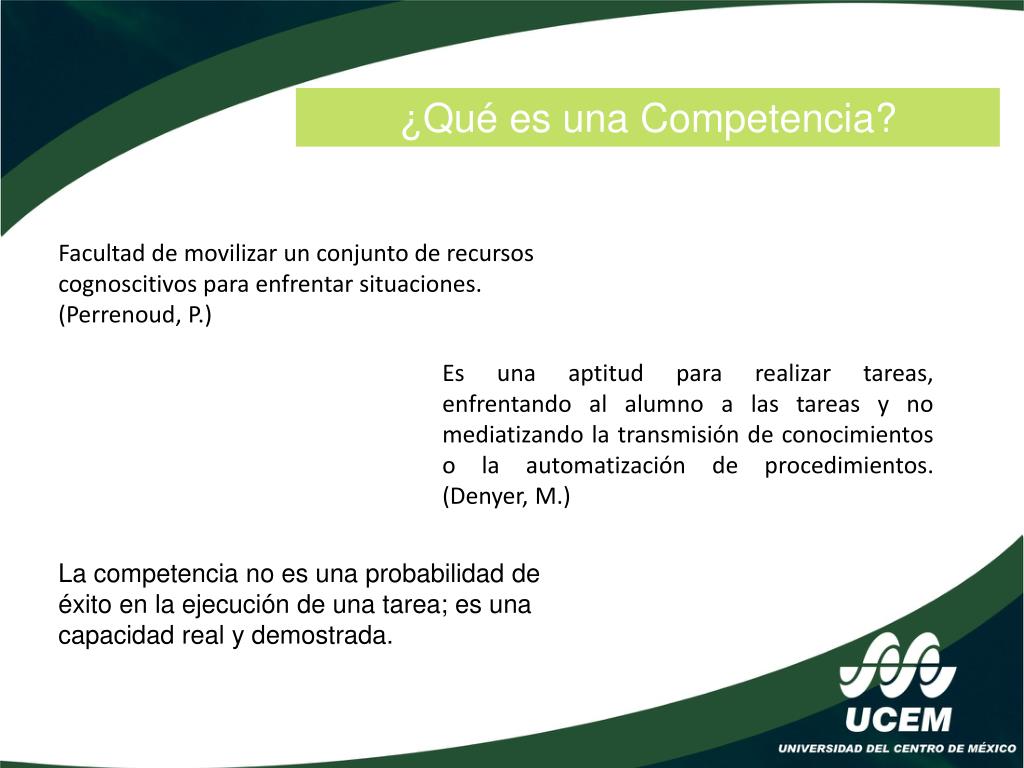 ¿Qué es una Competencia?

Facultad de movilizar un conjunto de recursos cognoscitivos para enfrentar situaciones. (Perrenoud, P.)

Es una aptitud para realizar tareas, enfrentando al alumno a las tareas y no mediatizando la transmisión de conocimientos o la automatización de procedimientos. (Denyer, M.)

La competencia no es una probabilidad de éxito en la ejecución de una tarea; es una capacidad real y demostrada.

UCEM
UNIVERSIDAD DEL CENTRO DE MÉXICO